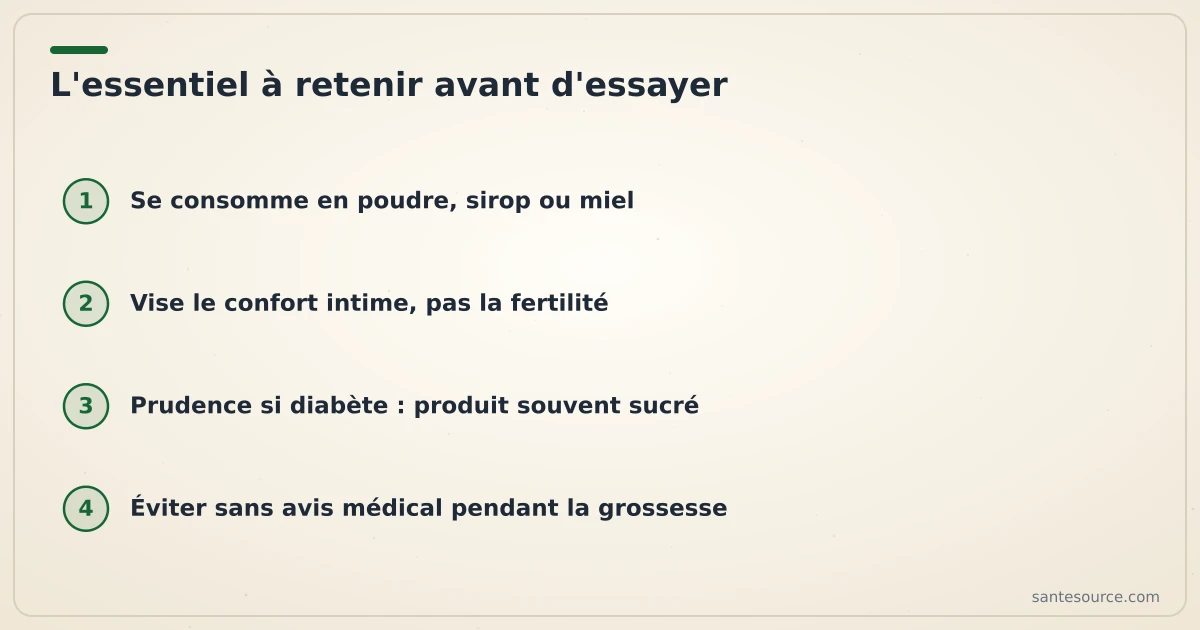 L'essentiel à retenir avant d'essayer

1 Se consomme en poudre, sirop ou miel

2 Vise le confort intime, pas la fertilité

3 Prudence si diabète : produit souvent sucré

4 Éviter sans avis médical pendant la grossesse

santesource.com